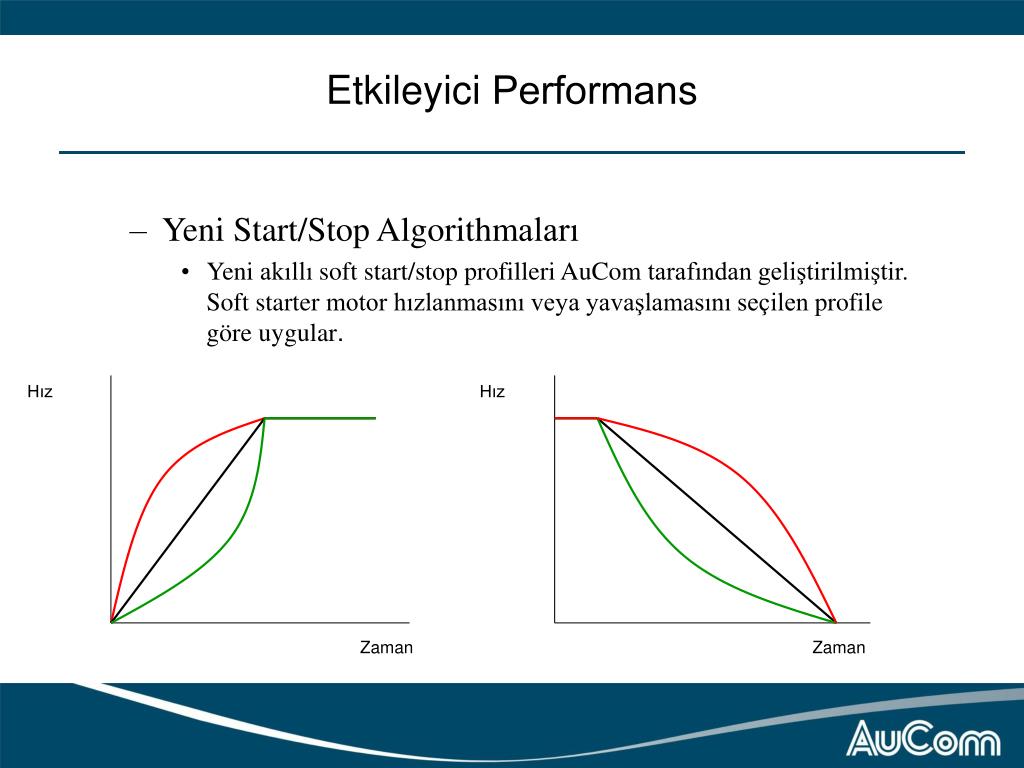 Etkileyici Performans

– Yeni Start/Stop Algorithmaları

• Yeni akıllı soft start/stop profilleri AuCom tarafından geliştirilmiştir. Soft starter motor hızlanmasını veya yavaşlamasını seçilen profile göre uygular.

Hız

Zaman

Hız

Zaman

AuCom